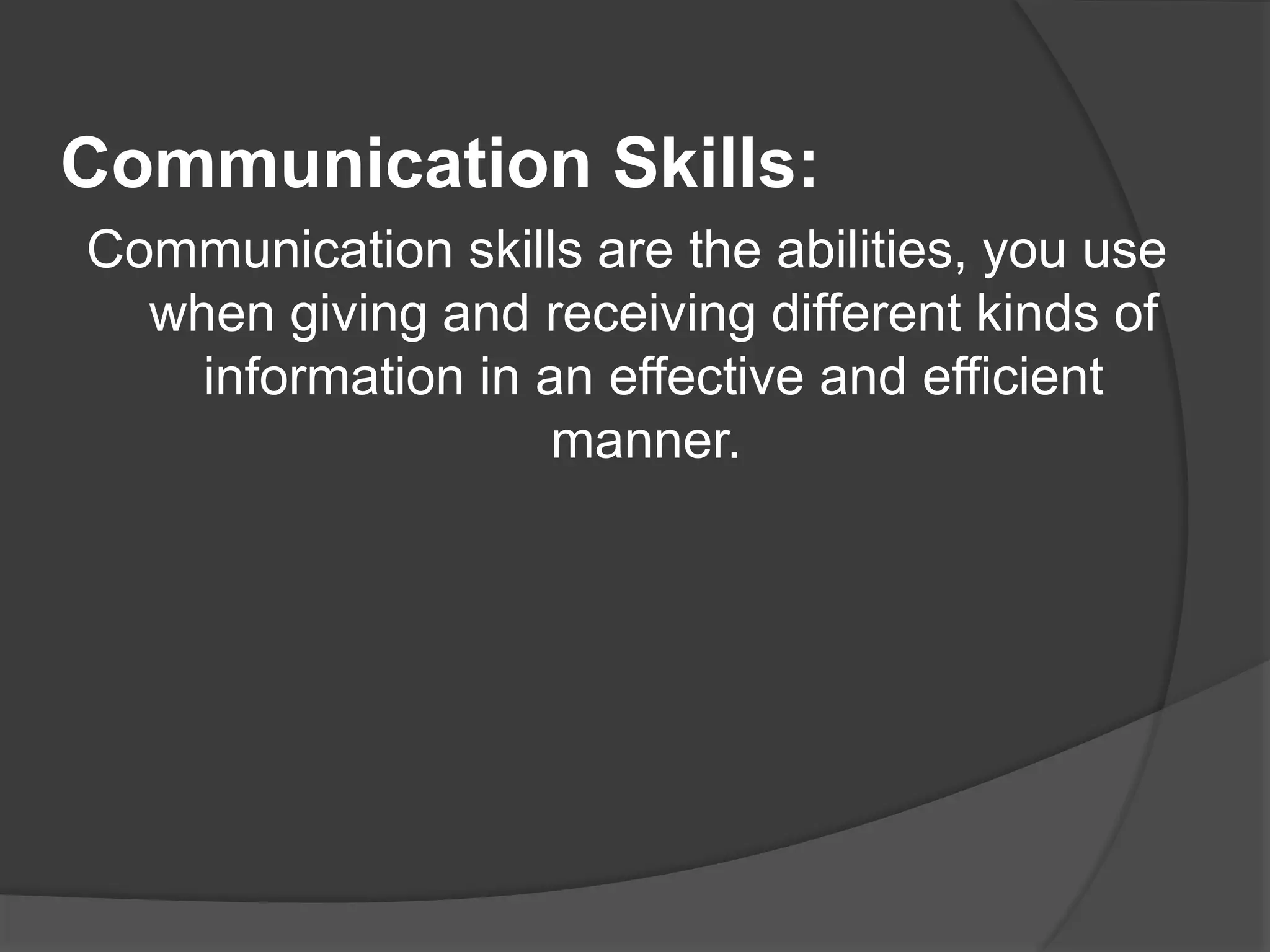 Communication Skills:

Communication skills are the abilities, you use when giving and receiving different kinds of information in an effective and efficient manner.